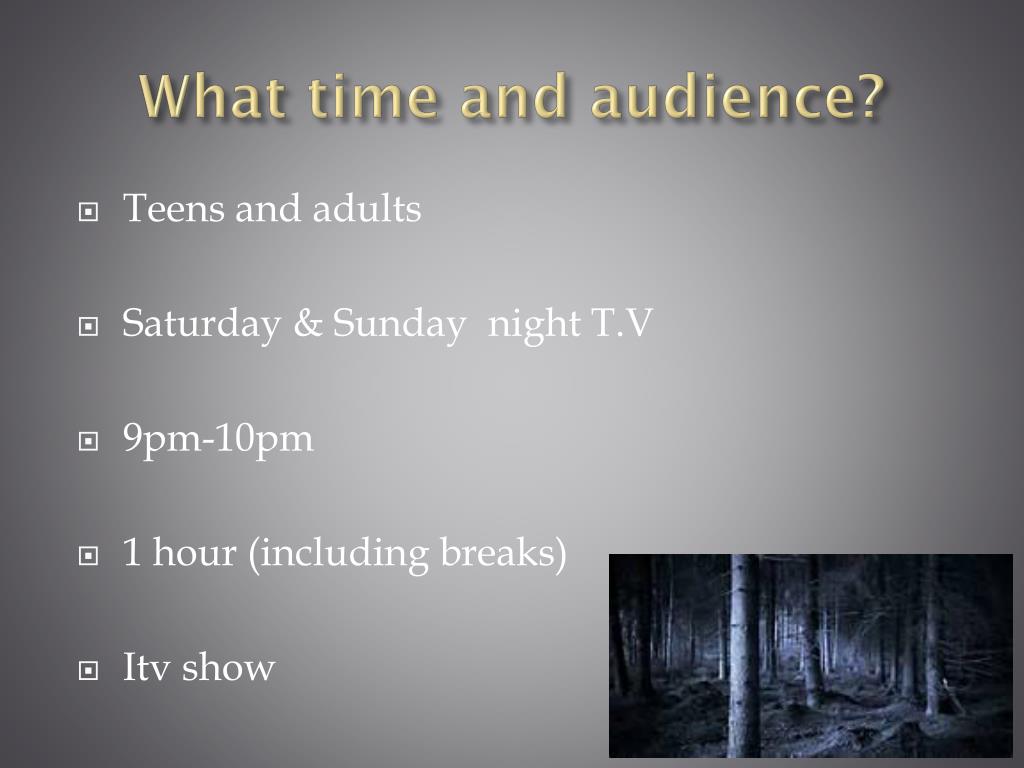 What time and audience?

Teens and adults

Saturday & Sunday night T.V

9pm-10pm

1 hour (including breaks)

Itv show